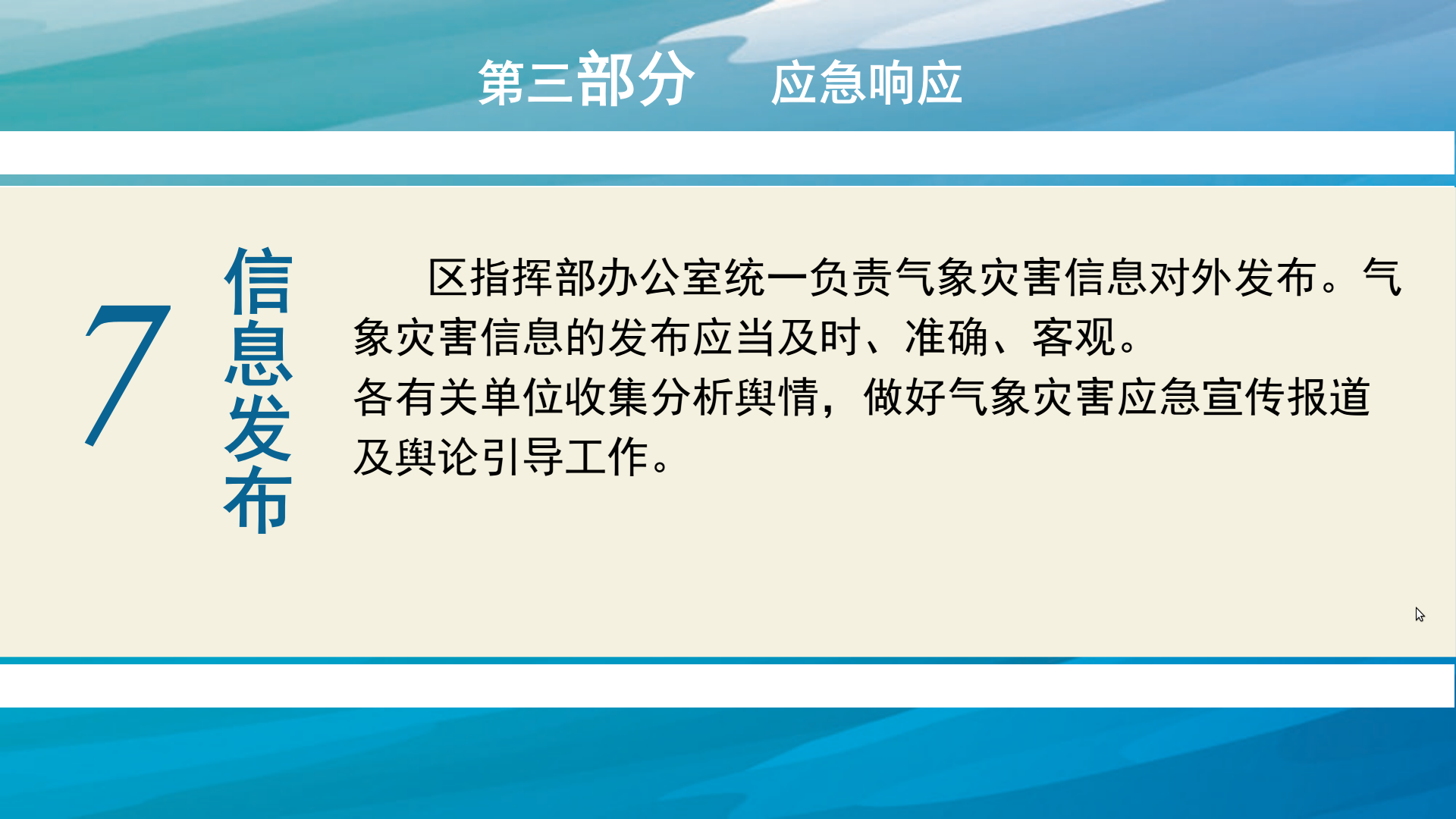 第三部分　　应急响应

7

信息发布

区指挥部办公室统一负责气象灾害信息对外发布。气象灾害信息的发布应当及时、准确、客观。
各有关单位收集分析舆情，做好气象灾害应急宣传报道及舆论引导工作。